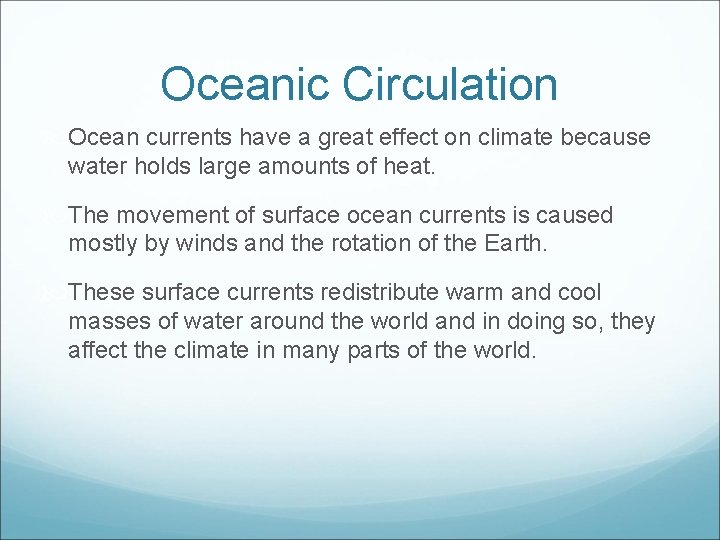 Oceanic Circulation

Ocean currents have a great effect on climate because water holds large amounts of heat.

The movement of surface ocean currents is caused mostly by winds and the rotation of the Earth.

These surface currents redistribute warm and cool masses of water around the world and in doing so, they affect the climate in many parts of the world.